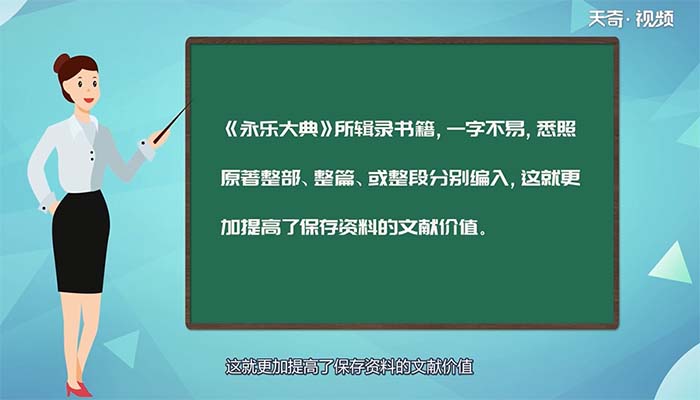 天奇·视频

《永乐大典》所辑录书籍，一字不易，悉照原著整部、整篇、或整段分别编入，这就更加提高了保存资料的文献价值。

这就更加提高了保存资料的文献价值